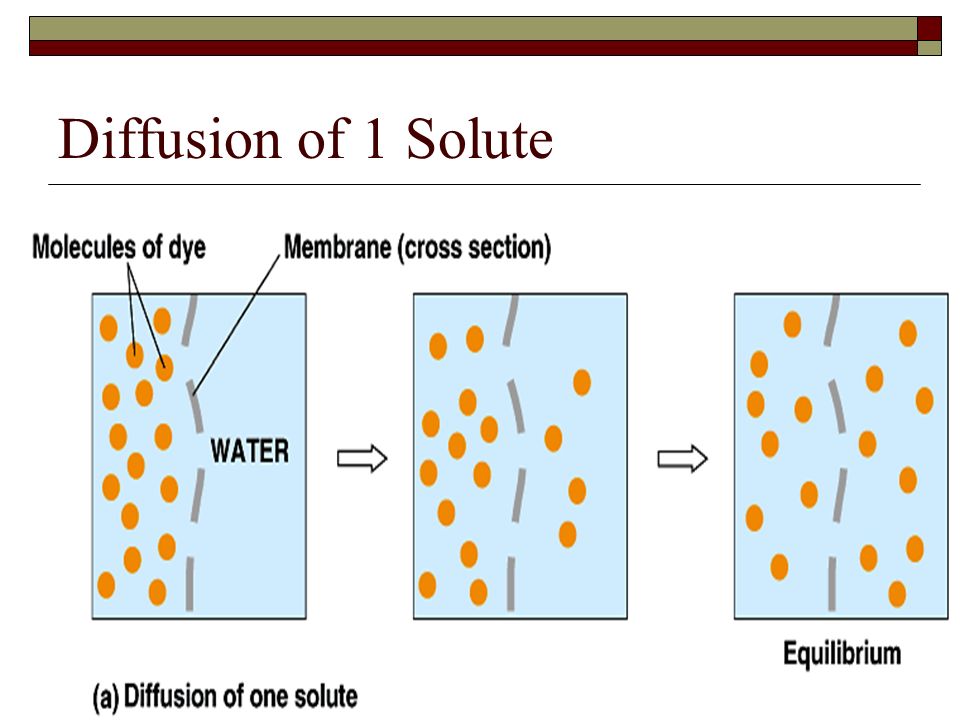 Diffusion of 1 Solute

Molecules of dye

Membrane (cross section)

WATER

Equilibrium

(a) Diffusion of one solute